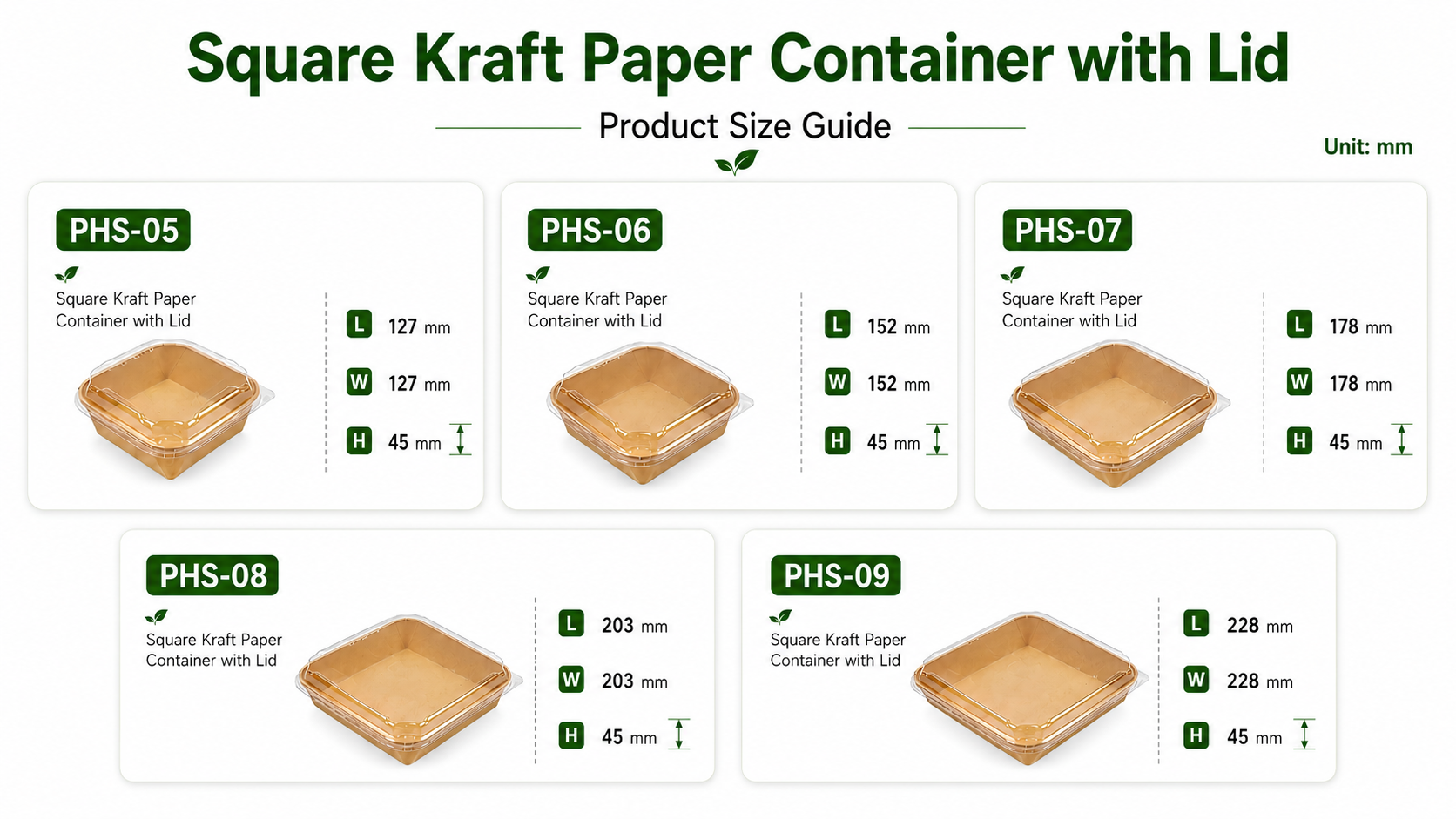 Square Kraft Paper Container with Lid

Product Size Guide

Unit: mm

PHS-05

Square Kraft Paper Container with Lid

L 127 mm

W 127 mm

H 45 mm

PHS-06

Square Kraft Paper Container with Lid

L 152 mm

W 152 mm

H 45 mm

PHS-07

Square Kraft Paper Container with Lid

L 178 mm

W 178 mm

H 45 mm

PHS-08

Square Kraft Paper Container with Lid

L 203 mm

W 203 mm

H 45 mm

PHS-09

Square Kraft Paper Container with Lid

L 228 mm

W 228 mm

H 45 mm